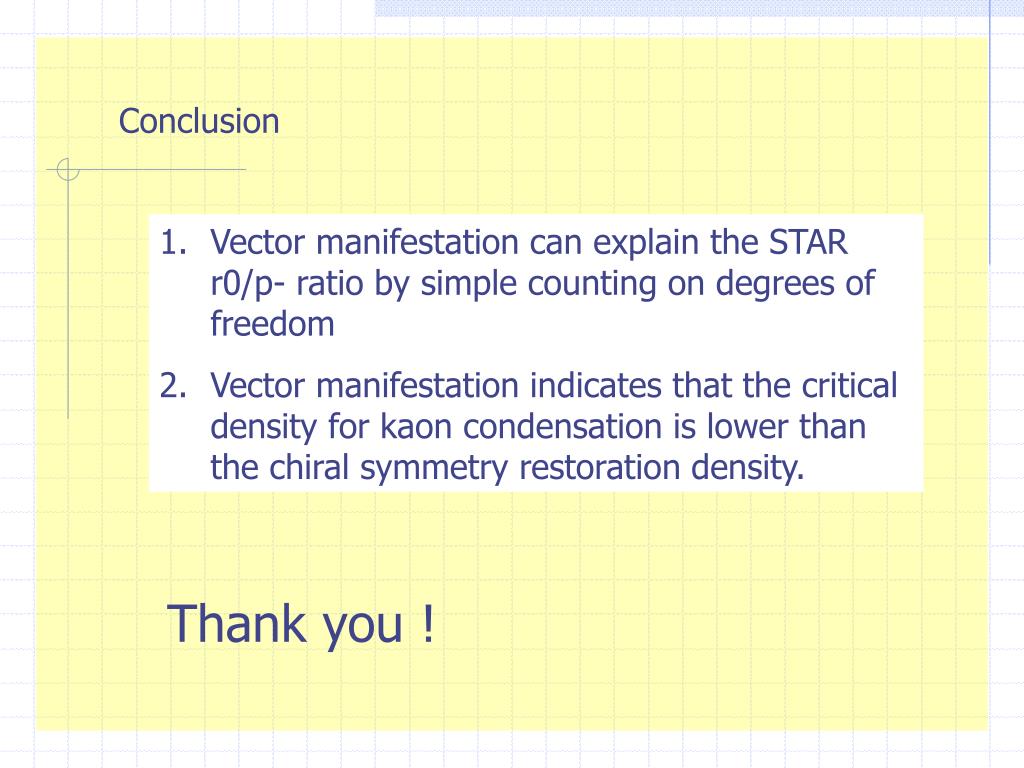 Conclusion

1. Vector manifestation can explain the STAR r0/p- ratio by simple counting on degrees of freedom
2. Vector manifestation indicates that the critical density for kaon condensation is lower than the chiral symmetry restoration density.

Thank you !